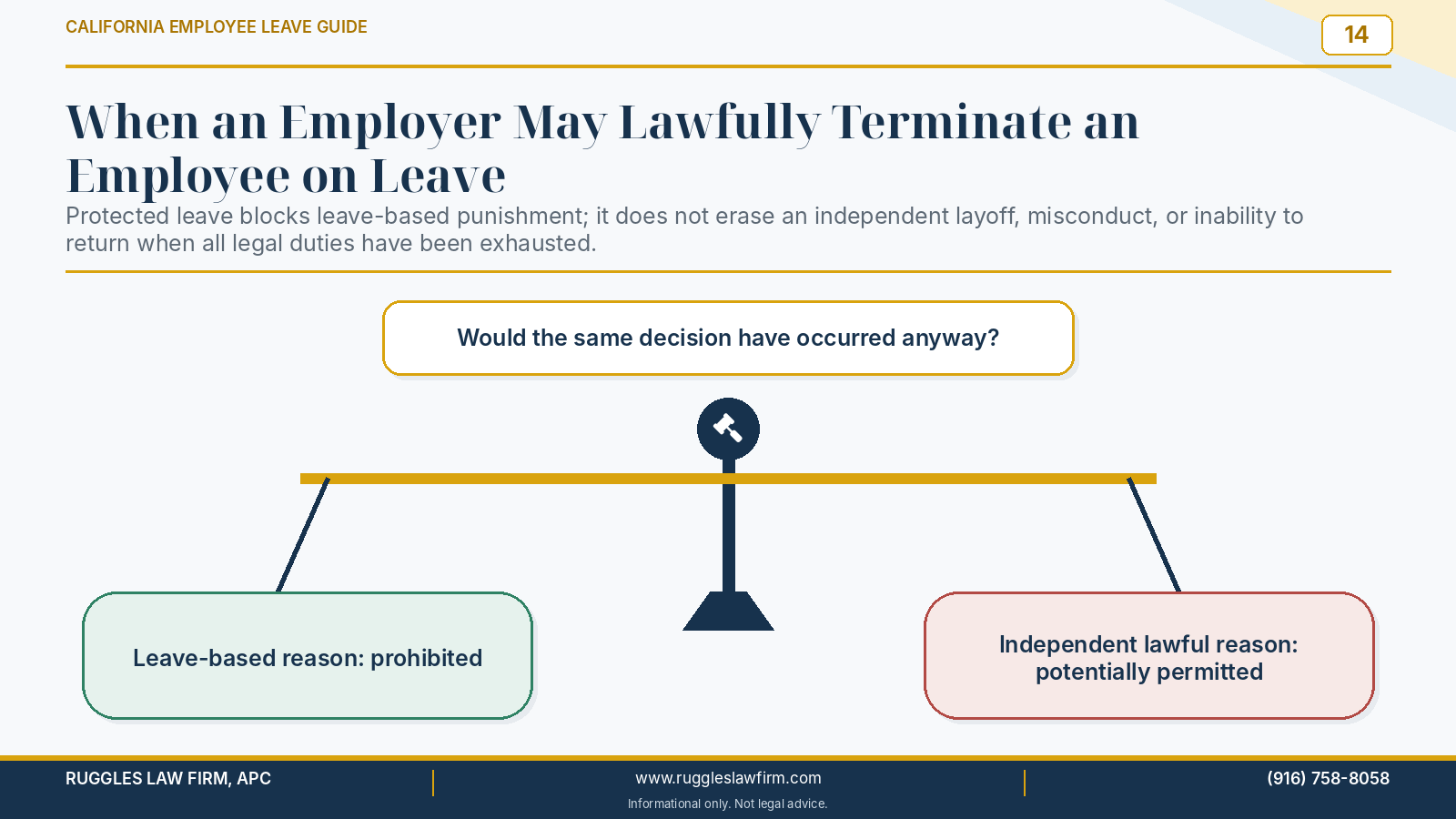 CALIFORNIA EMPLOYEE LEAVE GUIDE

14

When an Employer May Lawfully Terminate an Employee on Leave

Protected leave blocks leave-based punishment; it does not erase an independent layoff, misconduct, or inability to return when all legal duties have been exhausted.

Would the same decision have occurred anyway?

Leave-based reason: prohibited

Independent lawful reason: potentially permitted

RUGGLES LAW FIRM, APC

www.ruggleslawfirm.com

Informational only. Not legal advice.

(916) 758-8058